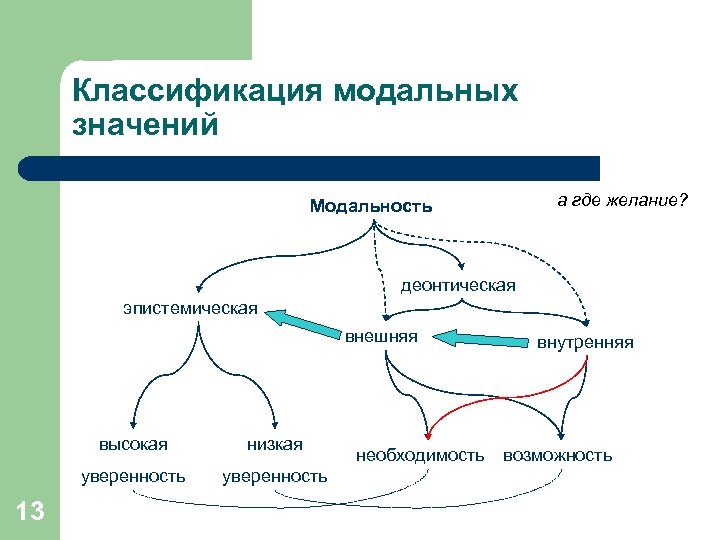 Классификация модальных значений

Модальность

а где желание?

деонтическая

эпистемическая

внешняя

внутренняя

высокая уверенность

низкая уверенность

необходимость

возможность

13